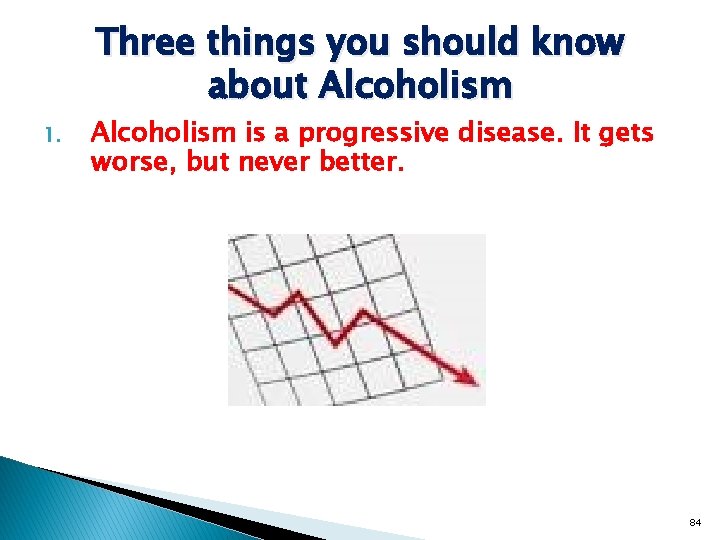 Three things you should know about Alcoholism

1. Alcoholism is a progressive disease. It gets worse, but never better.

84